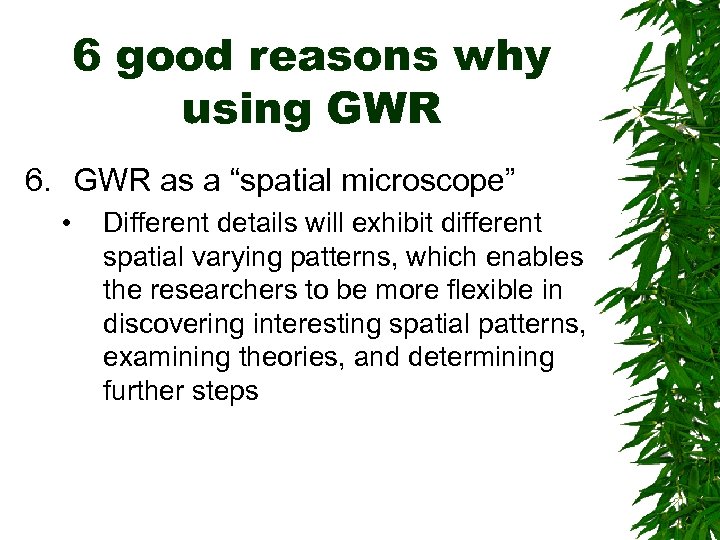 6 good reasons why using GWR

6. GWR as a “spatial microscope”

• Different details will exhibit different spatial varying patterns, which enables the researchers to be more flexible in discovering interesting spatial patterns, examining theories, and determining further steps